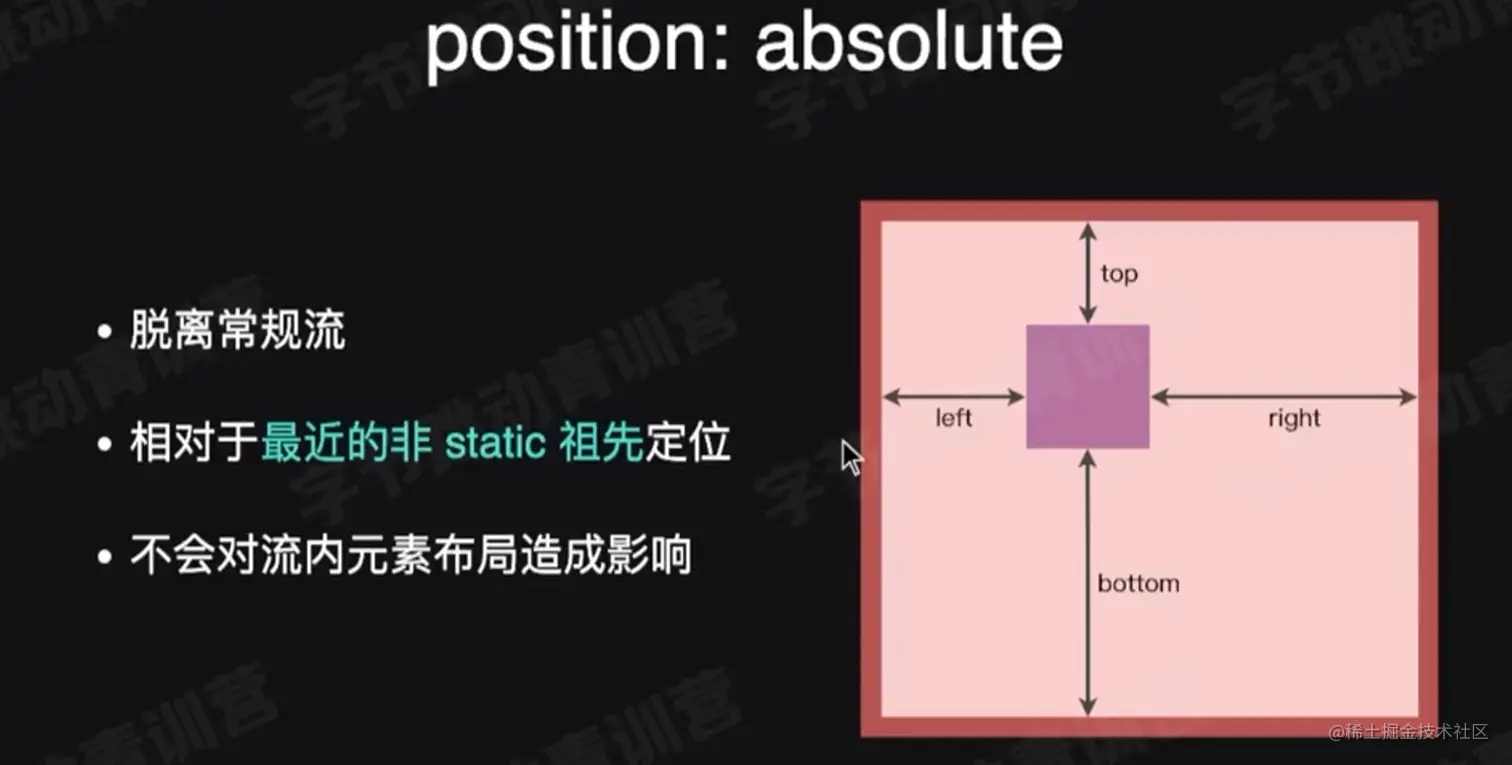 position: absolute

• 脱离常规流

• 相对于最近的非 static 祖先定位

• 不会对流内元素布局造成影响

top

left

right

bottom

字节跳动青训营

@稀土掘金技术社区